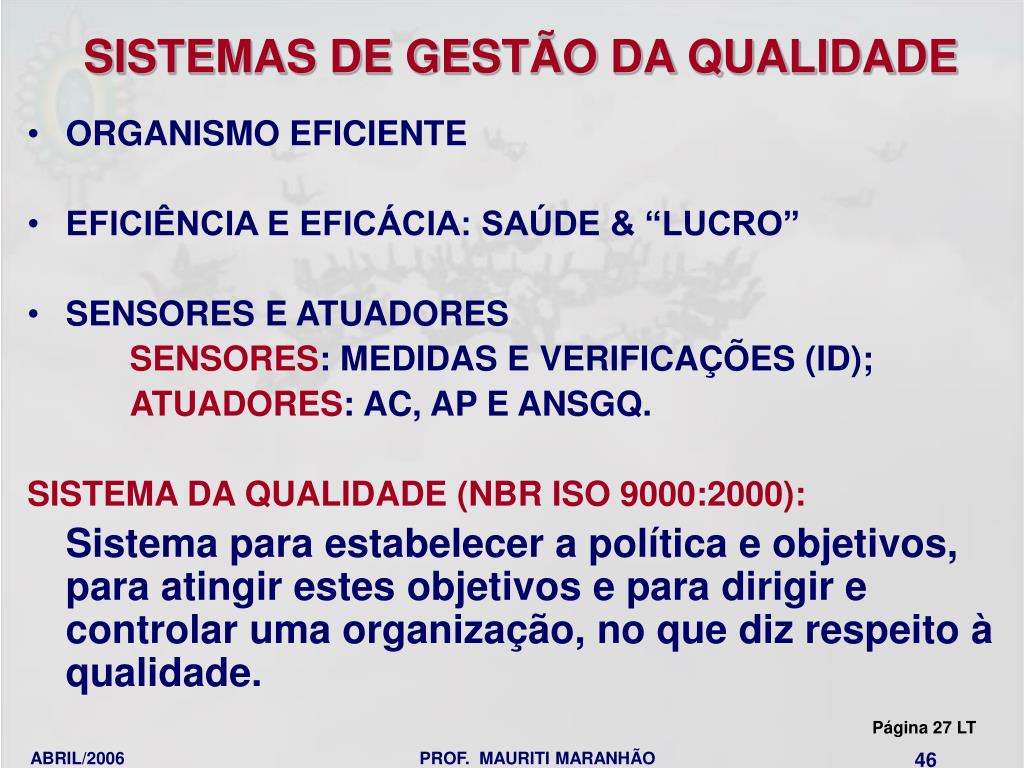 SISTEMAS DE GESTÃO DA QUALIDADE

• ORGANISMO EFICIENTE

• EFICIÊNCIA E EFICÁCIA: SAÚDE & “LUCRO”

• SENSORES E ATUADORES
SENSORES: MEDIDAS E VERIFICAÇÕES (ID);
ATUADORES: AC, AP E ANSGQ.

SISTEMA DA QUALIDADE (NBR ISO 9000:2000):
Sistema para estabelecer a política e objetivos, para atingir estes objetivos e para dirigir e controlar uma organização, no que diz respeito à qualidade.

Página 27 LT

ABRIL/2006

PROF. MAURITI MARANHÃO

46